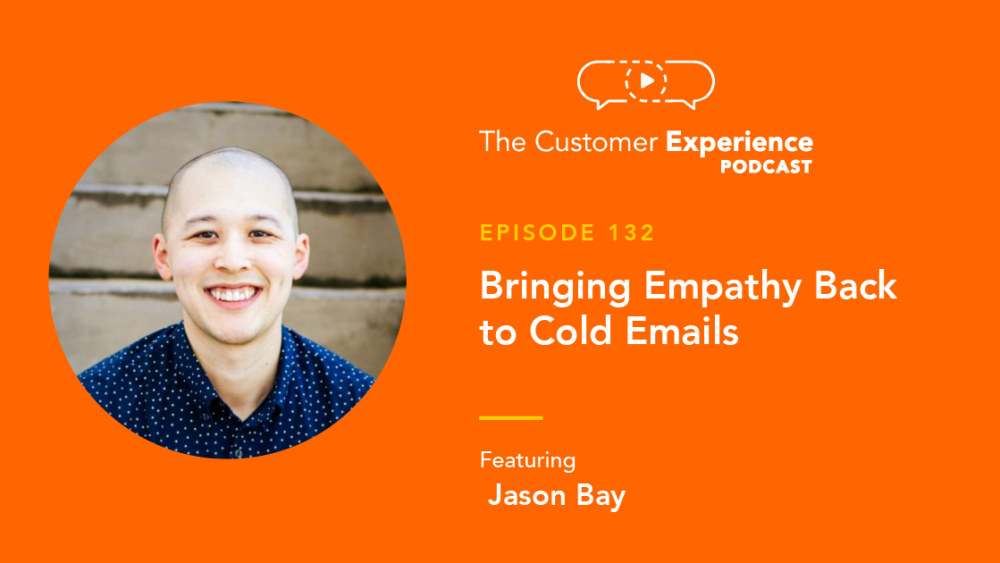 The Customer Experience
PODCAST

EPISODE 132

Bringing Empathy Back to Cold Emails

Featuring
Jason Bay